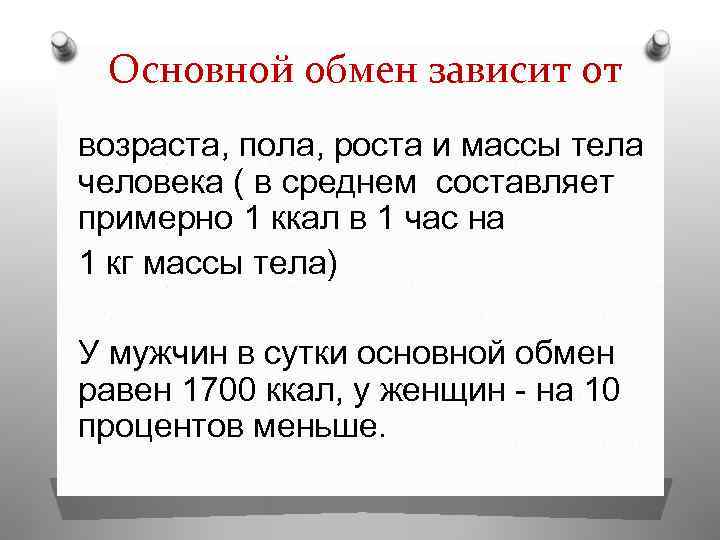 Основной обмен зависит от

возраста, пола, роста и массы тела человека ( в среднем составляет примерно 1 ккал в 1 час на

1 кг массы тела)

У мужчин в сутки основной обмен равен 1700 ккал, у женщин - на 10 процентов меньше.